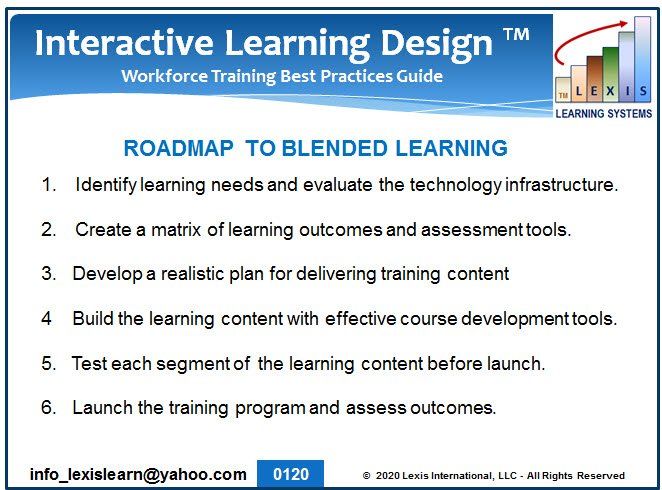 Interactive Learning Design ™
Workforce Training Best Practices Guide

TM L E X I S
LEARNING SYSTEMS

ROADMAP TO BLENDED LEARNING

1. Identify learning needs and evaluate the technology infrastructure.

2. Create a matrix of learning outcomes and assessment tools.

3. Develop a realistic plan for delivering training content

4 Build the learning content with effective course development tools.

5. Test each segment of the learning content before launch.

6. Launch the training program and assess outcomes.

info_lexislearn@yahoo.com 0120 © 2020 Lexis International, LLC - All Rights Reserved